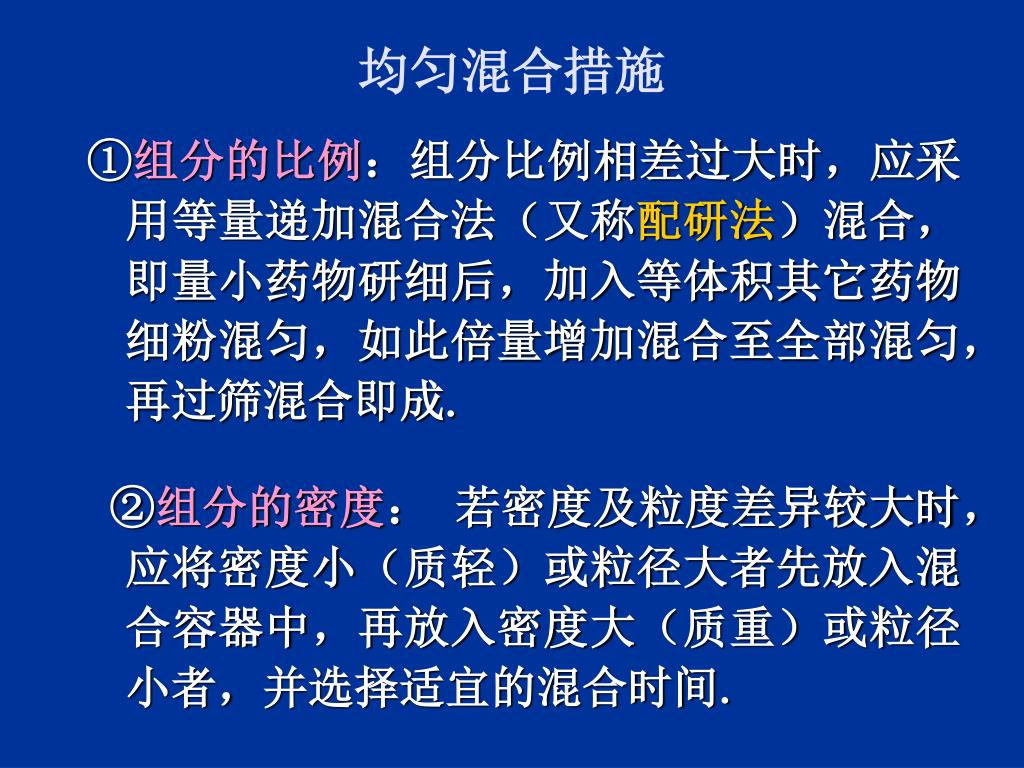 均匀混合措施

①组分的比例：组分比例相差过大时，应采用等量递加混合法（又称配研法）混合，即量小药物研细后，加入等体积其它药物细粉混匀，如此倍量增加混合至全部混匀，再过筛混合即成.

②组分的密度： 若密度及粒度差异较大时，应将密度小（质轻）或粒径大者先放入混合容器中，再放入密度大（质重）或粒径小者，并选择适宜的混合时间.